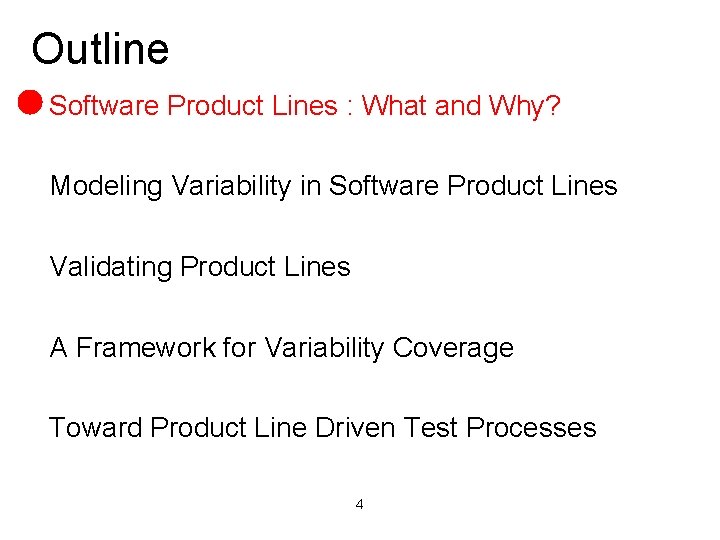 Outline

Software Product Lines : What and Why?

Modeling Variability in Software Product Lines

Validating Product Lines

A Framework for Variability Coverage

Toward Product Line Driven Test Processes

4